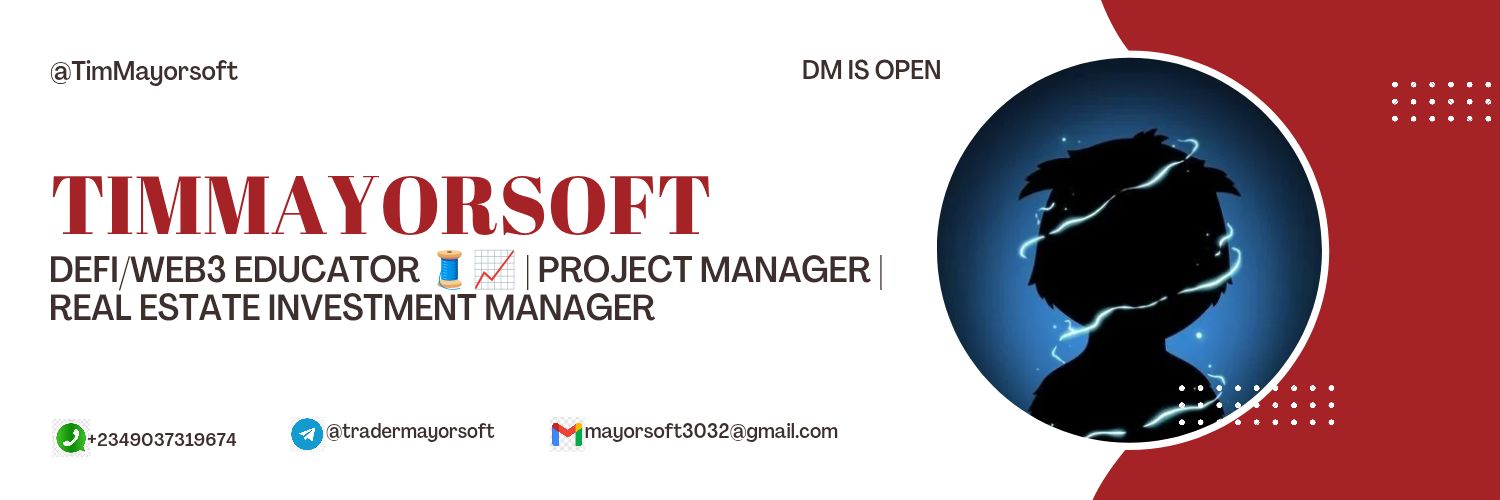 @TimMayorsoft

DM IS OPEN

TIMMAYORSOFT

DEFI/WEB3 EDUCATOR 🧵📈 | PROJECT MANAGER | REAL ESTATE INVESTMENT MANAGER

+2349037319674

@tradermayorsoft

mayorsoft3032@gmail.com